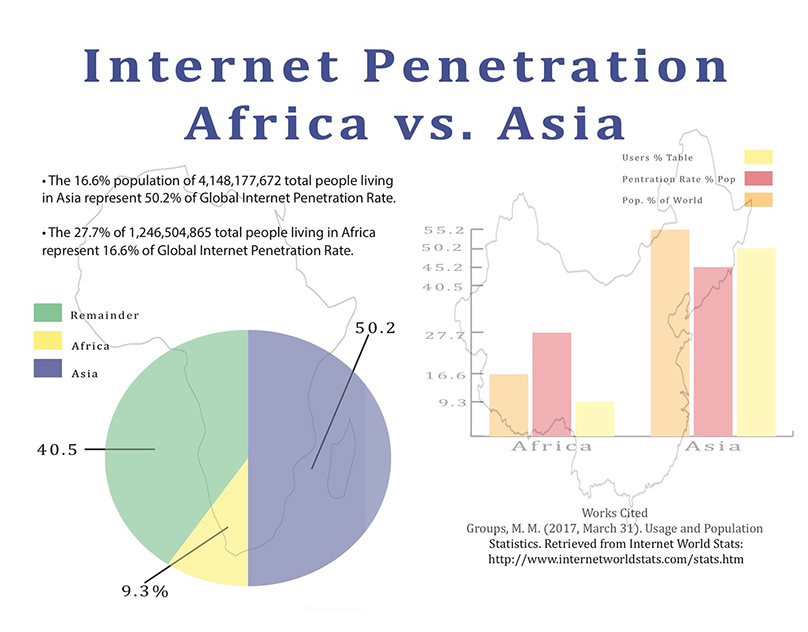 Internet Penetration
Africa vs. Asia

• The 16.6% population of 4,148,177,672 total people living in Asia represent 50.2% of Global Internet Penetration Rate.

• The 27.7% of 1,246,504,865 total people living in Africa represent 16.6% of Global Internet Penetration Rate.

Remainder
Africa
Asia

50.2
40.5
9.3%

Users % Table
Pentration Rate % Pop
Pop. % of World

55.2
50.2
45.2
40.5
27.7
16.6
9.3

Africa
Asia

Works Cited
Groups, M. M. (2017, March 31). Usage and Population Statistics. Retrieved from Internet World Stats: http://www.internetworldstats.com/stats.htm